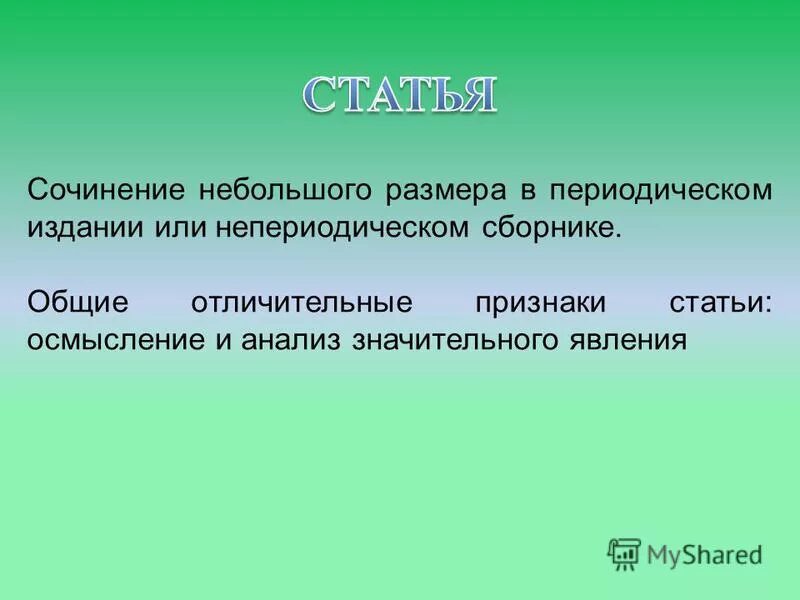 СТАТЬЯ

Сочинение небольшого размера в периодическом издании или непериодическом сборнике.

Общие отличительные признаки статьи: осмысление и анализ значительного явления

MyShared